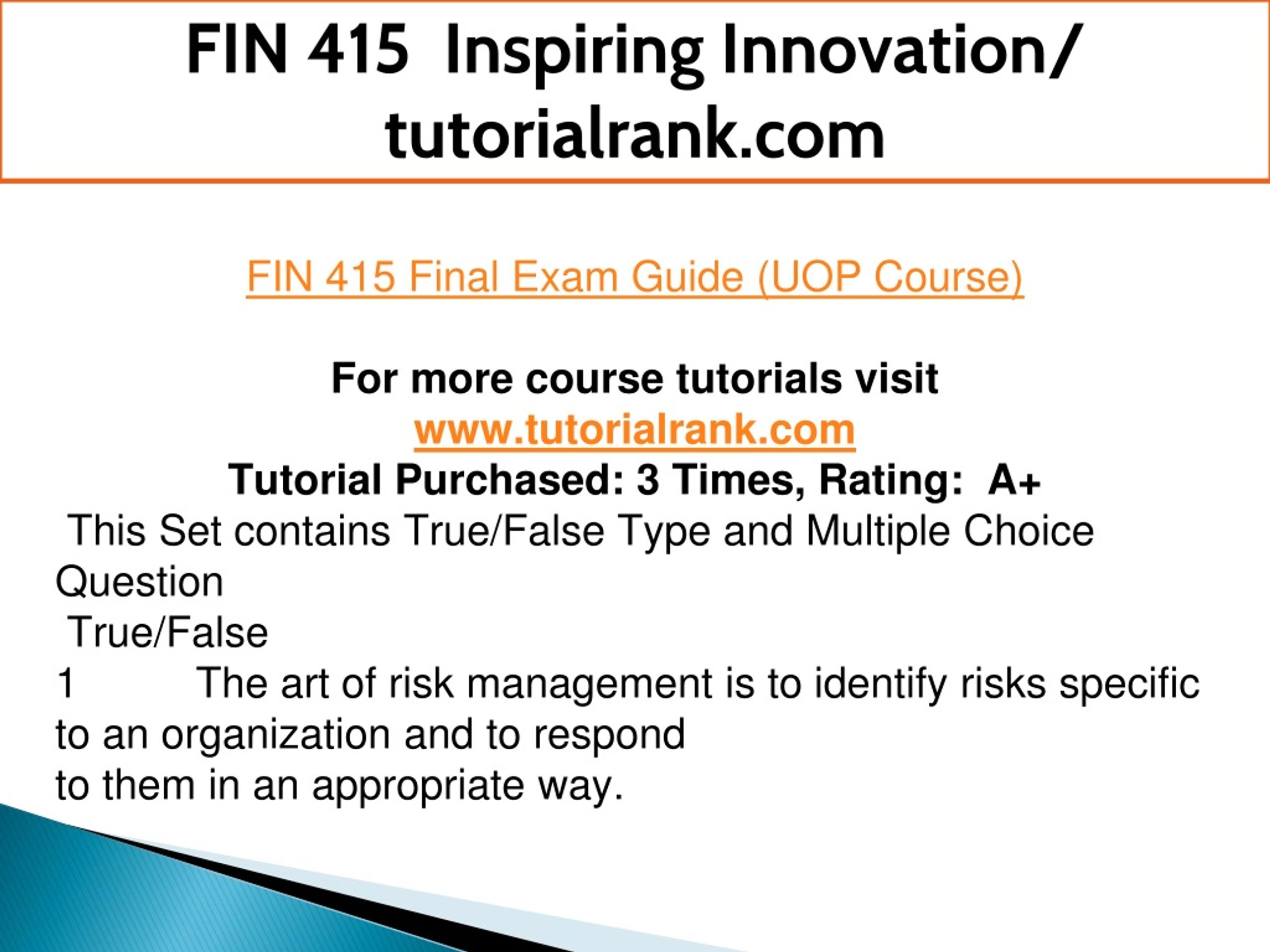 FIN 415 Inspiring Innovation/ tutorialrank.com

FIN 415 Final Exam Guide (UOP Course)

For more course tutorials visit
www.tutorialrank.com
Tutorial Purchased: 3 Times, Rating: A+
This Set contains True/False Type and Multiple Choice Question
True/False
1 The art of risk management is to identify risks specific to an organization and to respond
to them in an appropriate way.